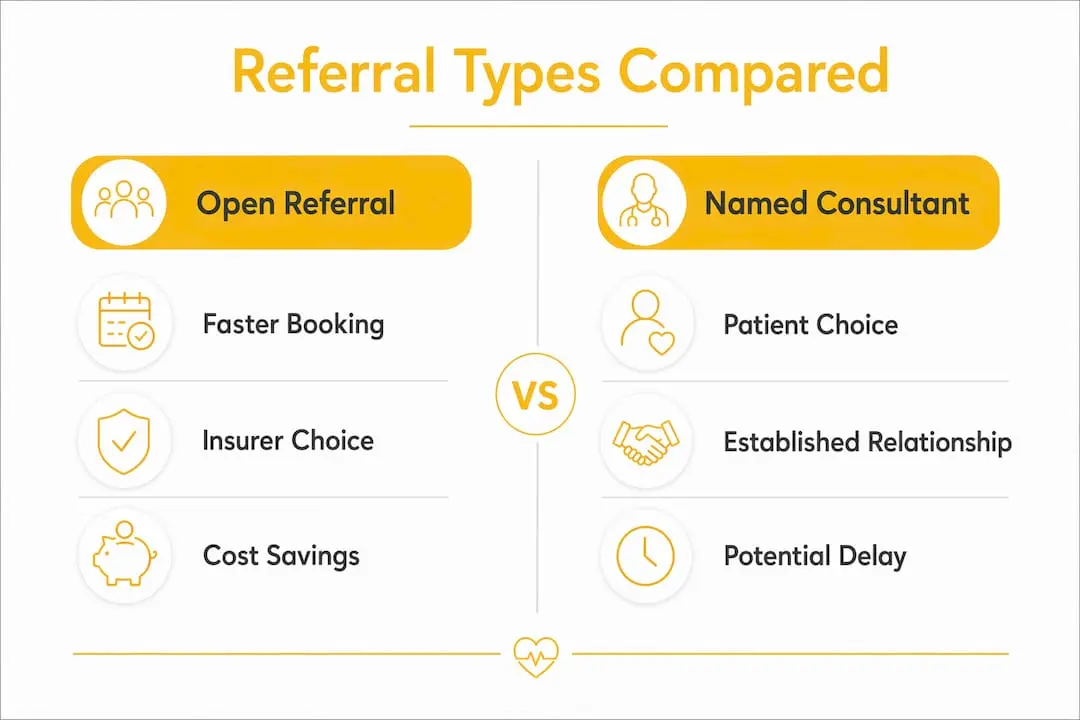 Referral Types Compared

Open Referral

Faster Booking

Insurer Choice

Cost Savings

VS

Named Consultant

Patient Choice

Established Relationship

Potential Delay